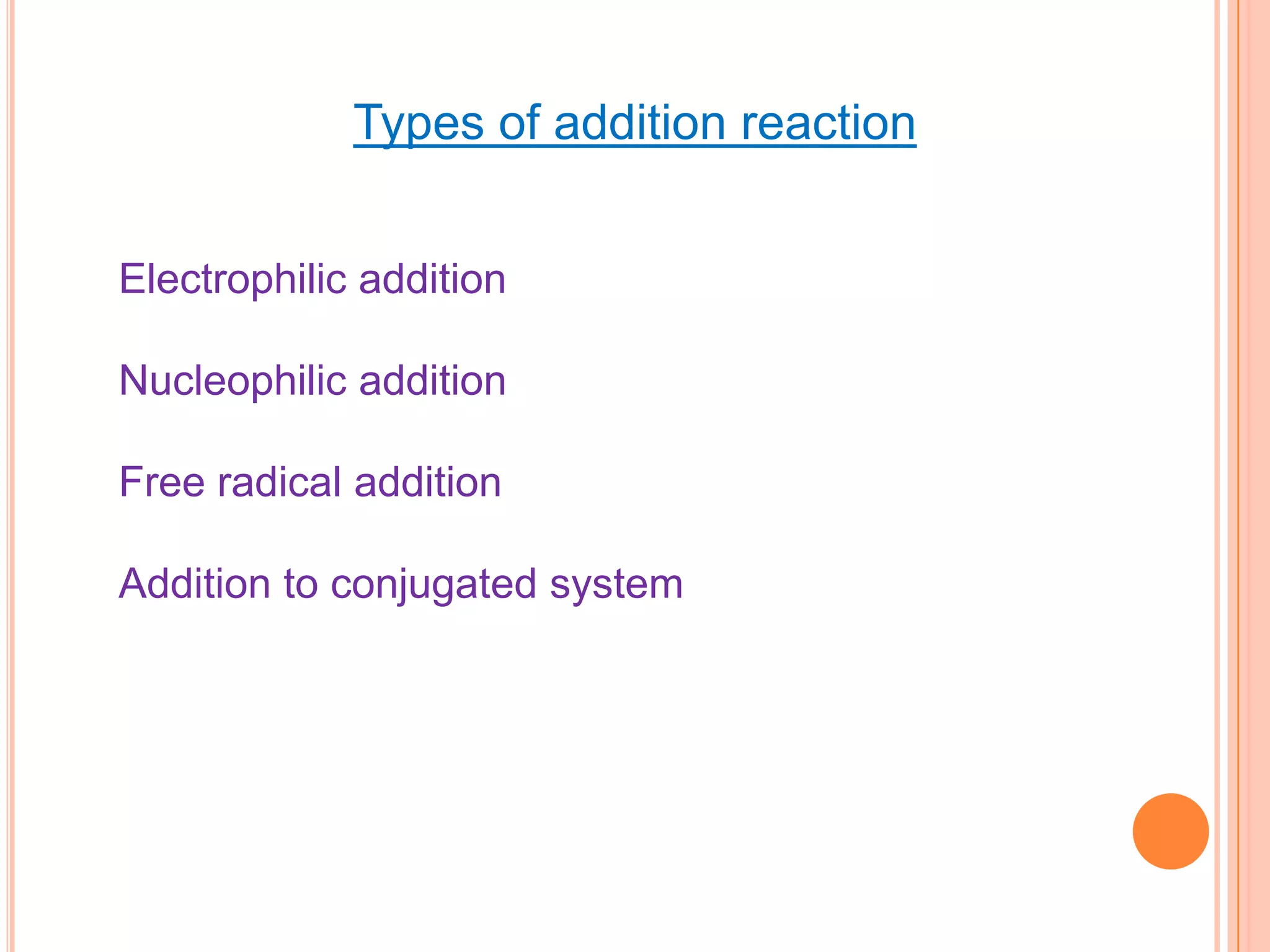 Types of addition reaction

Electrophilic addition

Nucleophilic addition

Free radical addition

Addition to conjugated system